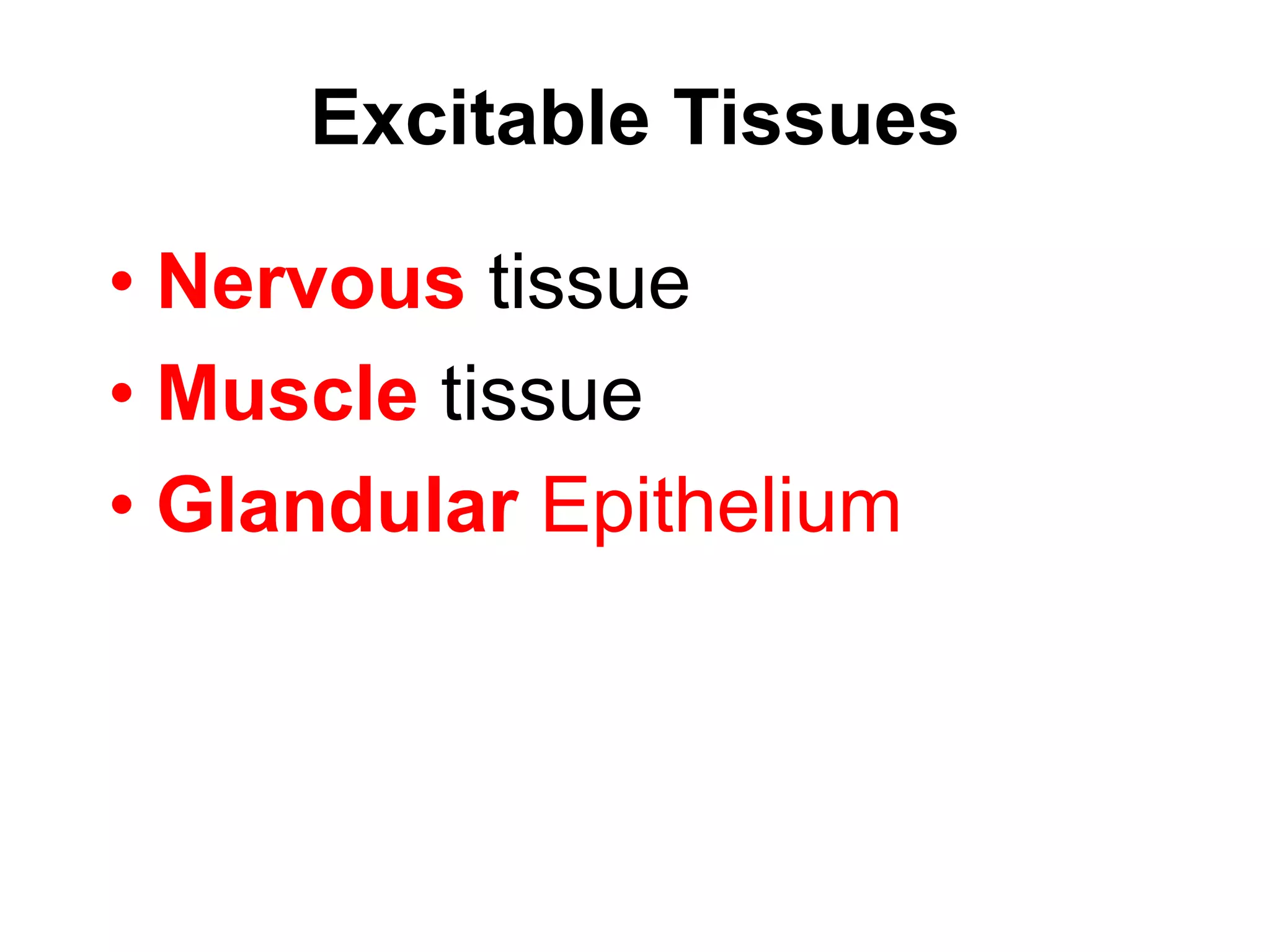 Excitable Tissues

• Nervous tissue
• Muscle tissue
• Glandular Epithelium